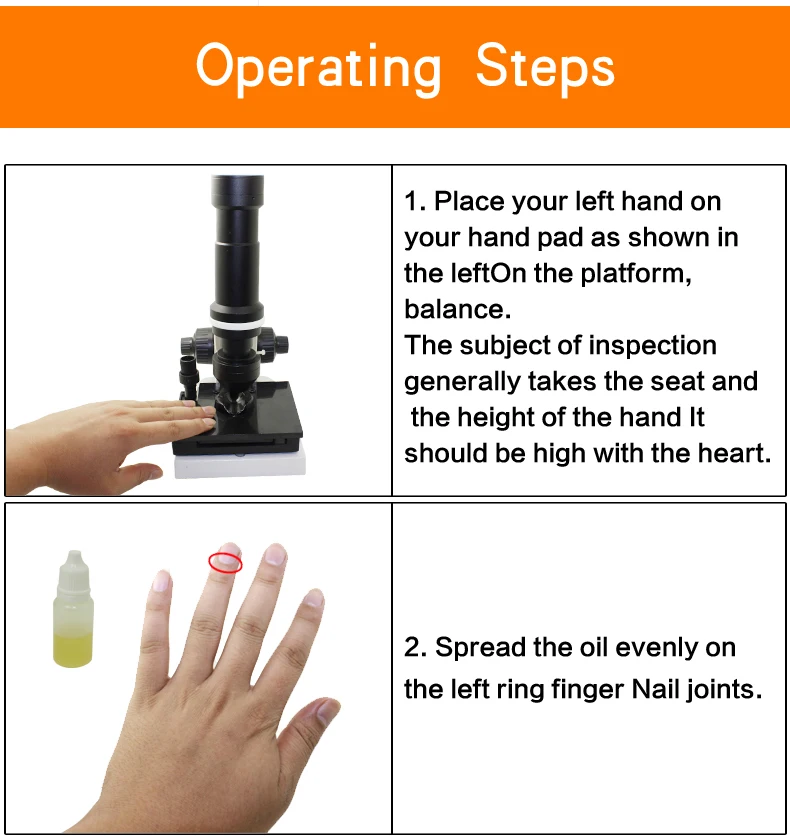 Operating Steps

1. Place your left hand on your hand pad as shown in the leftOn the platform, balance.
The subject of inspection generally takes the seat and the height of the hand It should be high with the heart.

2. Spread the oil evenly on the left ring finger Nail joints.